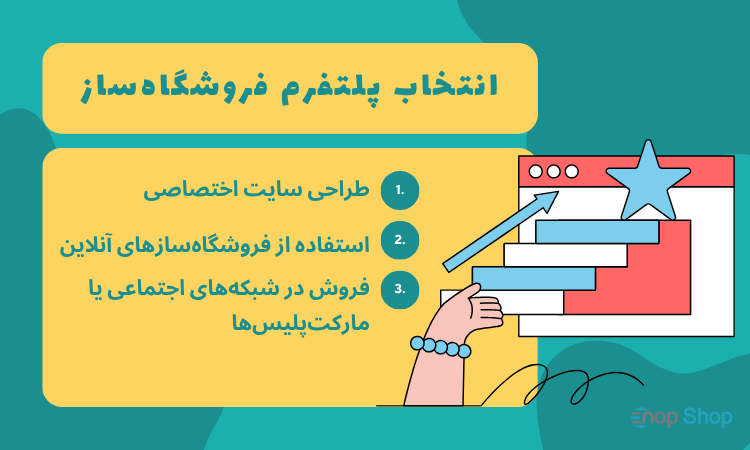 انتخاب پلتفرم فروشگاه‌ساز

1. طراحی سایت اختصاصی

2. استفاده از فروشگاه‌سازهای آنلاین

3. فروش در شبکه‌های اجتماعی یا مارکت‌پلیس‌ها

nop Shop